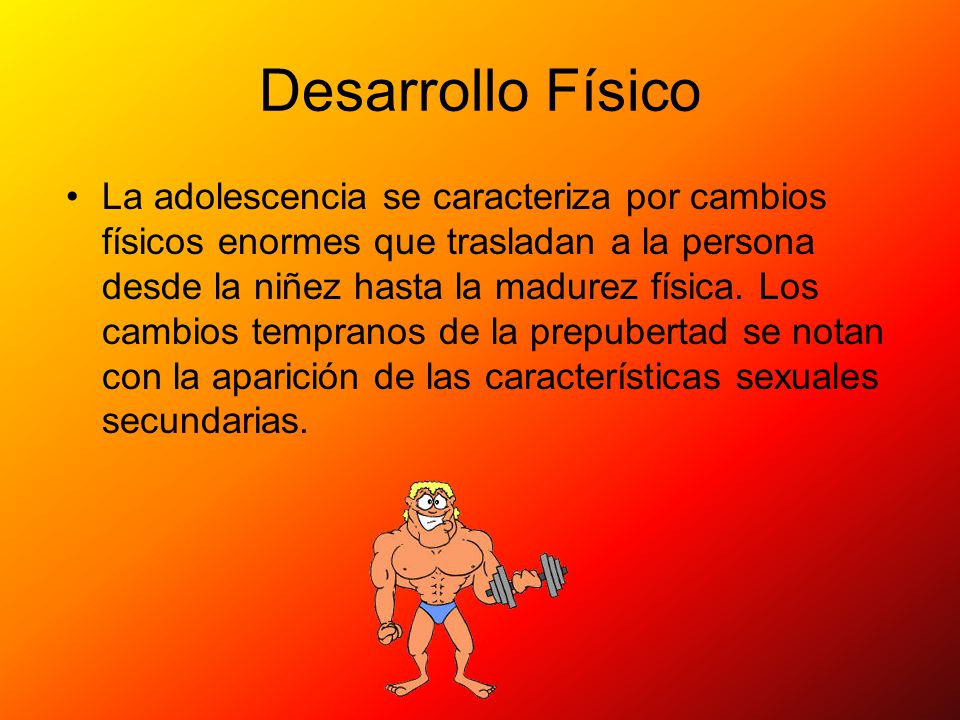 Desarrollo Físico

• La adolescencia se caracteriza por cambios físicos enormes que trasladan a la persona desde la niñez hasta la madurez física. Los cambios tempranos de la prepubertad se notan con la aparición de las características sexuales secundarias.